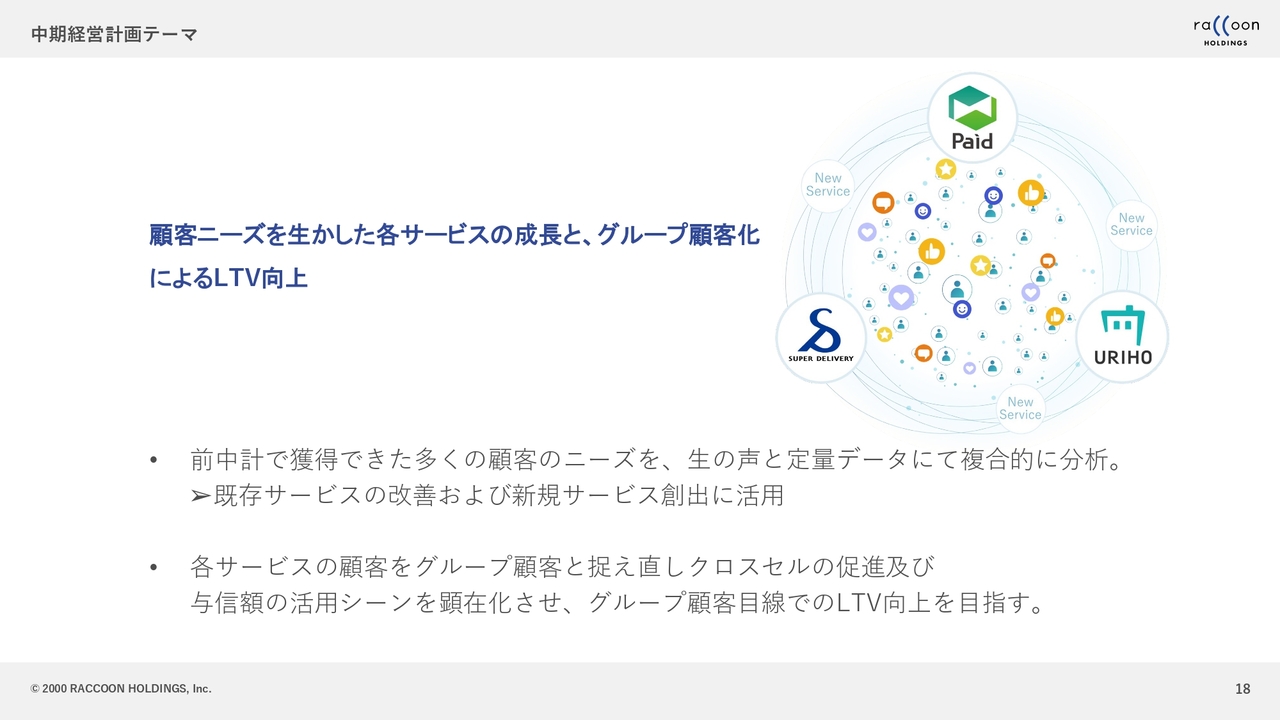 中期経営計画テーマ

raccoon HOLDINGS

顧客ニーズを生かした各サービスの成長と、グループ顧客化によるLTV向上

Paid

New Service

New Service

SUPER DELIVERY

URIHO

New Service

• 前中計で獲得できた多くの顧客のニーズを、生の声と定量データにて複合的に分析。
➢既存サービスの改善および新規サービス創出に活用

• 各サービスの顧客をグループ顧客と捉え直しクロスセルの促進及び与信額の活用シーンを顕在化させ、グループ顧客目線でのLTV向上を目指す。

© 2000 RACCOON HOLDINGS, Inc.

18